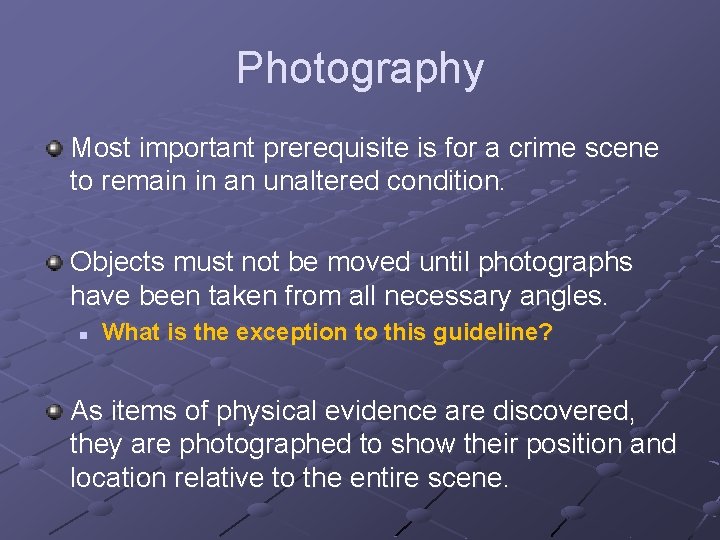 Photography

Most important prerequisite is for a crime scene to remain in an unaltered condition.

Objects must not be moved until photographs have been taken from all necessary angles.

What is the exception to this guideline?

As items of physical evidence are discovered, they are photographed to show their position and location relative to the entire scene.